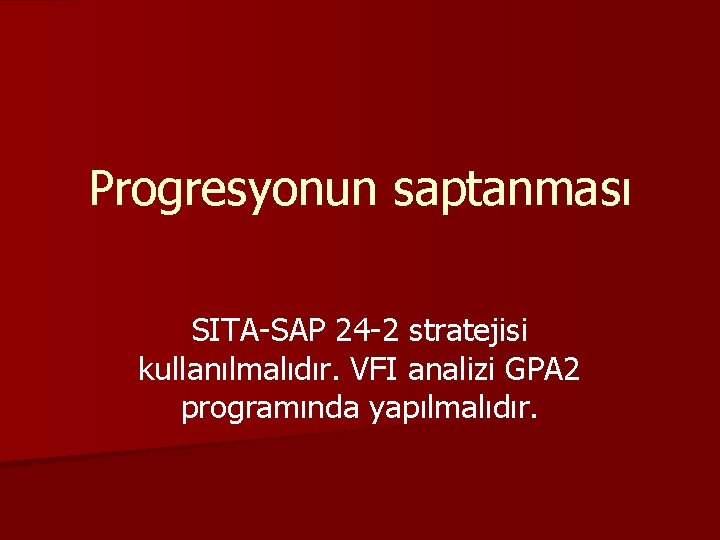 Progresyonun saptanması

SITA-SAP 24-2 stratejisi kullanılmalıdır. VFI analizi GPA2 programında yapılmalıdır.